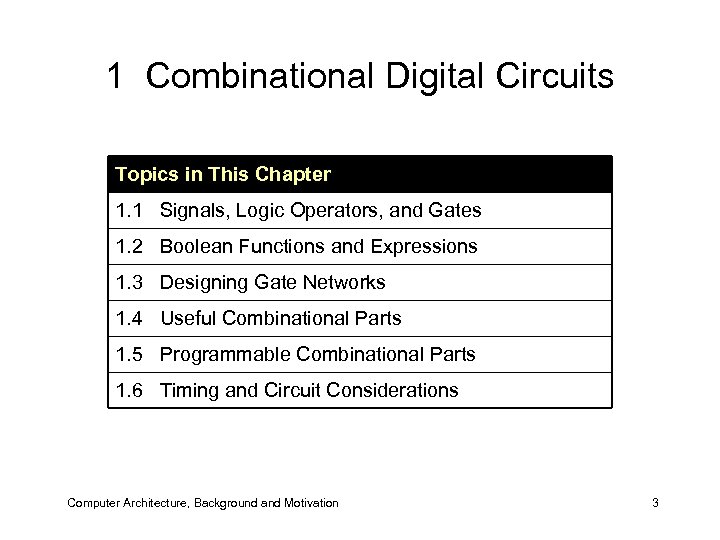 1 Combinational Digital Circuits

| Topics in This Chapter |
|---|
| 1.1 Signals, Logic Operators, and Gates |
| 1.2 Boolean Functions and Expressions |
| 1.3 Designing Gate Networks |
| 1.4 Useful Combinational Parts |
| 1.5 Programmable Combinational Parts |
| 1.6 Timing and Circuit Considerations |

Computer Architecture, Background and Motivation

3